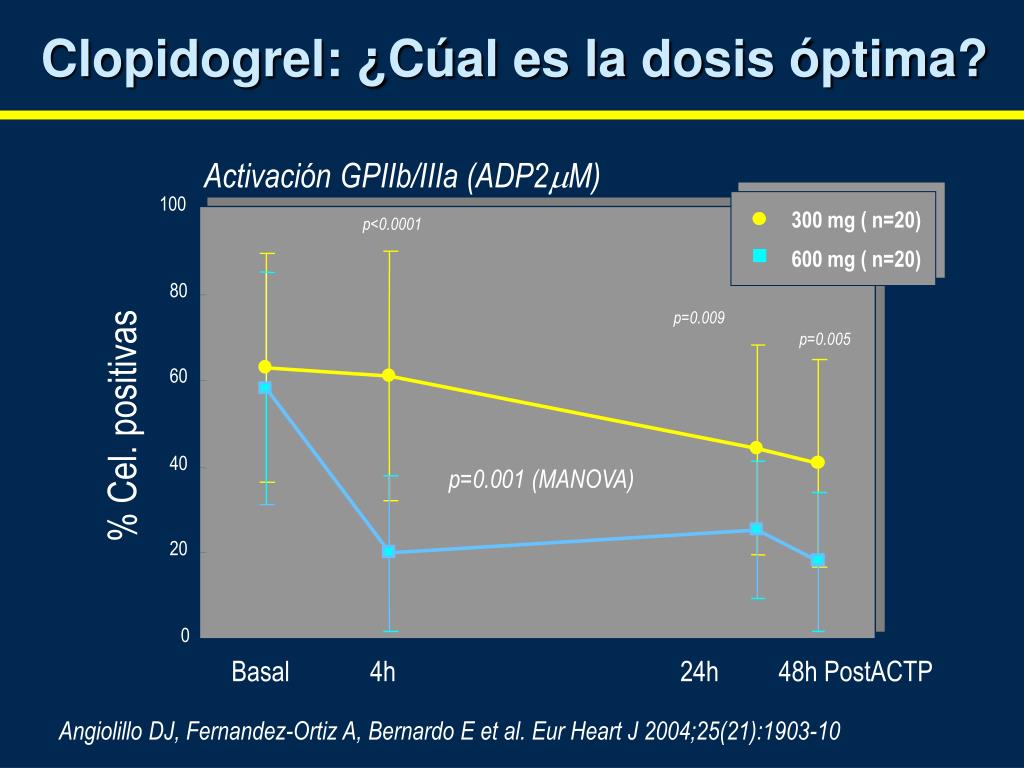 Clopidogrel: ¿Cúal es la dosis óptima?

Activación GPIIb/IIIa (ADP2$\mu$M)

300 mg ( n=20)
600 mg ( n=20)

% Cel. positivas

100
80
60
40
20
0

p<0.0001
p=0.009
p=0.005
p=0.001 (MANOVA)

Basal 4h 24h 48h PostACTP

Angiolillo DJ, Fernandez-Ortiz A, Bernardo E et al. Eur Heart J 2004;25(21):1903-10